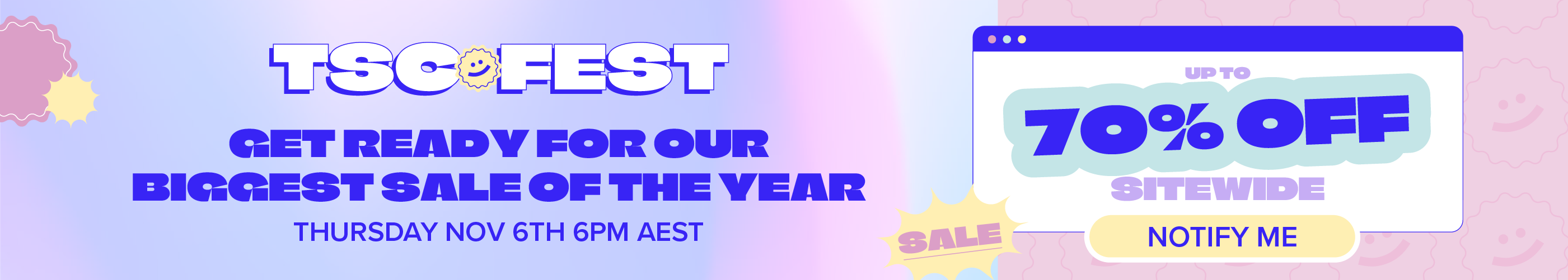 TSC FEST

GET READY FOR OUR BIGGEST SALE OF THE YEAR

THURSDAY NOV 6TH 6PM AEST

SALE

UP TO

70% OFF

SITEWIDE

NOTIFY ME